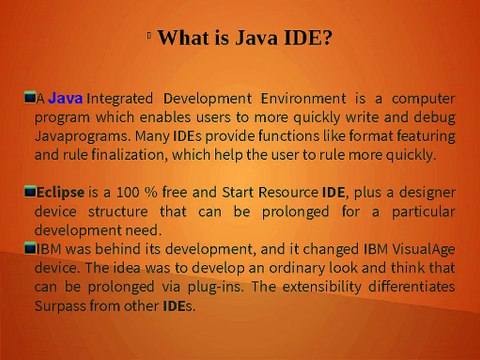 What is Java IDE?

A Java Integrated Development Environment is a computer program which enables users to more quickly write and debug Javaprograms. Many IDEs provide functions like format featuring and rule finalization, which help the user to rule more quickly.

Eclipse is a 100 % free and Start Resource IDE, plus a designer device structure that can be prolonged for a particular development need.

IBM was behind its development, and it changed IBM VisualAge device. The idea was to develop an ordinary look and think that can be prolonged via plug-ins. The extensibility differentiates Surpass from other IDEs.